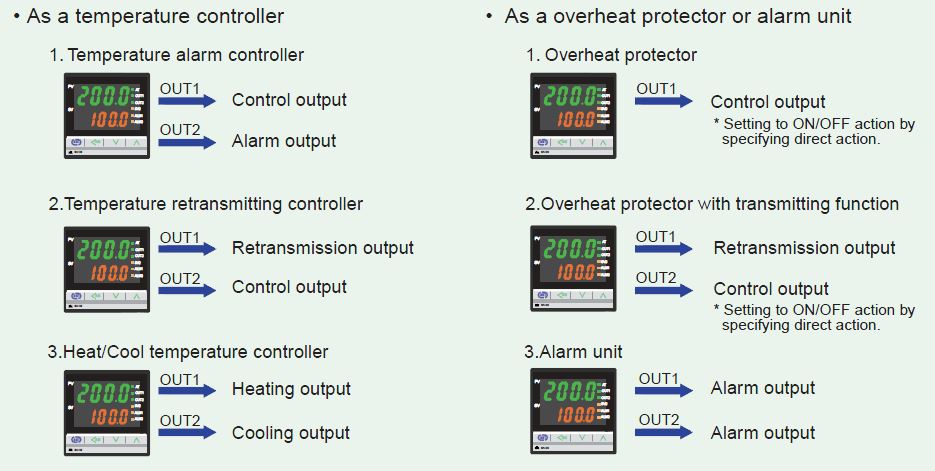 • As a temperature controller

1. Temperature alarm controller

200.0
100.0

OUT1 Control output

OUT2 Alarm output

2.Temperature retransmitting controller

200.0
100.0

OUT1 Retransmission output

OUT2 Control output

3.Heat/Cool temperature controller

200.0
100.0

OUT1 Heating output

OUT2 Cooling output

• As a overheat protector or alarm unit

1. Overheat protector

200.0
100.0

OUT1 Control output

* Setting to ON/OFF action by specifying direct action.

2.Overheat protector with transmitting function

200.0
100.0

OUT1 Retransmission output

OUT2 Control output

* Setting to ON/OFF action by specifying direct action.

3.Alarm unit

200.0
100.0

OUT1 Alarm output

OUT2 Alarm output